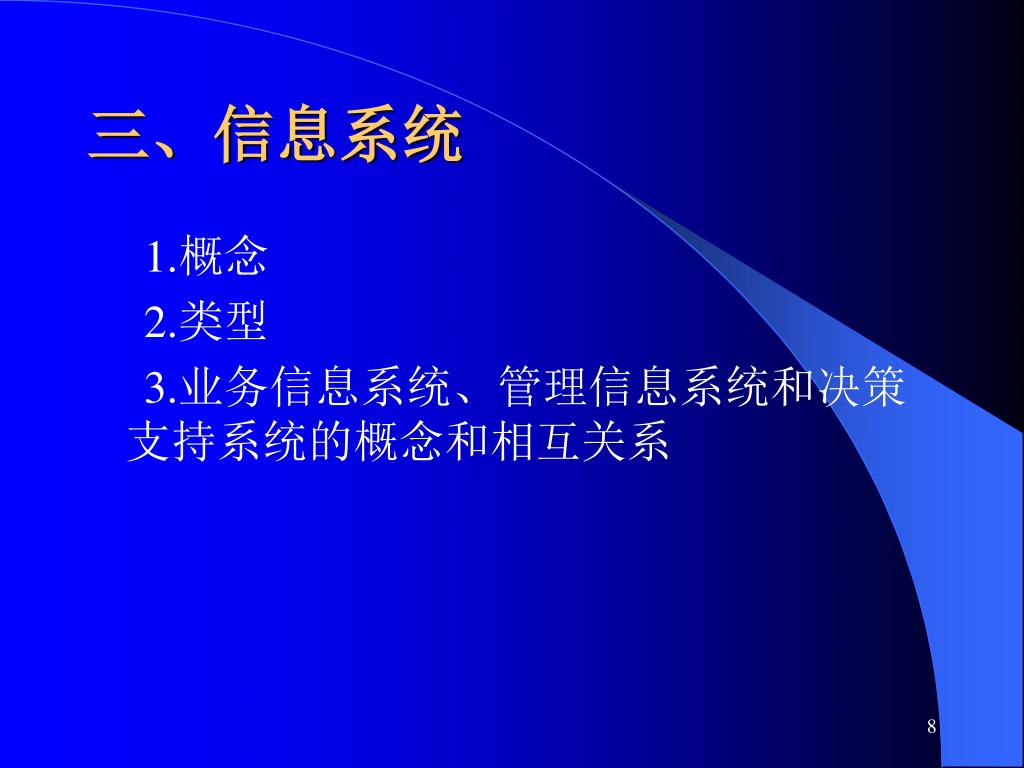 三、信息系统

1.概念

2.类型

3.业务信息系统、管理信息系统和决策支持系统的概念和相互关系

8